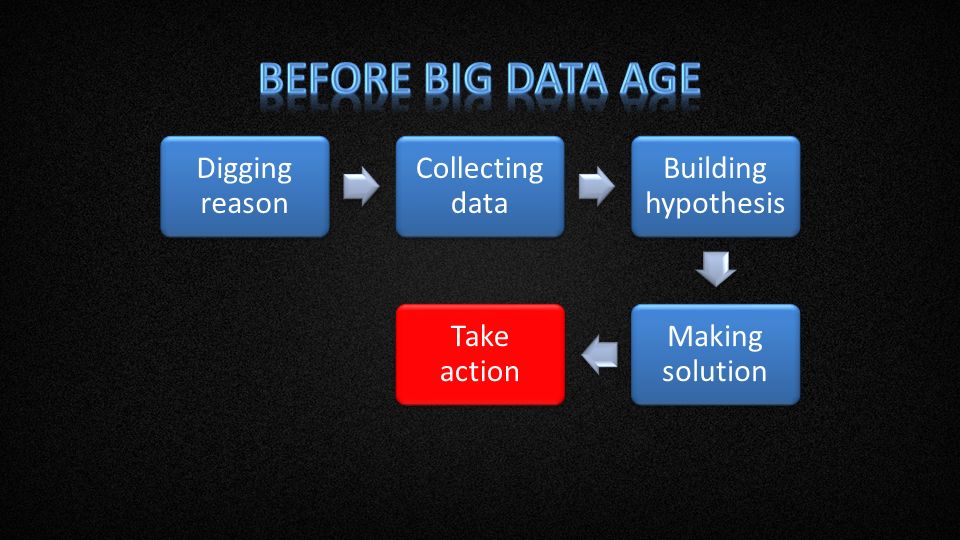 BEFORE BIG DATA AGE

Digging reason

Collecting data

Building hypothesis

Making solution

Take action